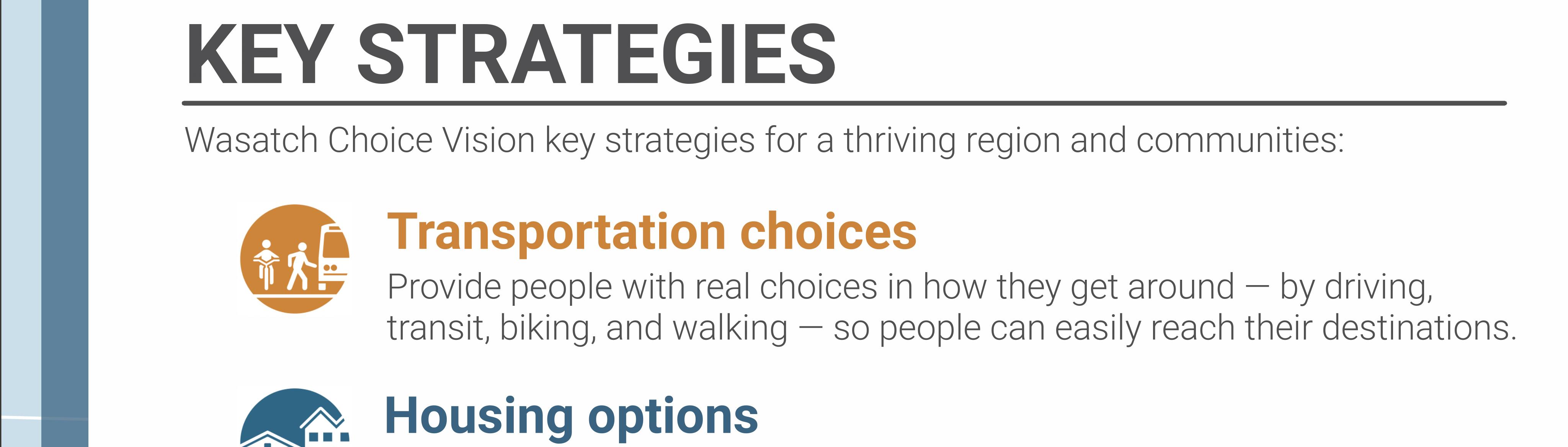 KEY STRATEGIES

Wasatch Choice Vision key strategies for a thriving region and communities:

Transportation choices

Provide people with real choices in how they get around — by driving, transit, biking, and walking — so people can easily reach their destinations.

Housing options